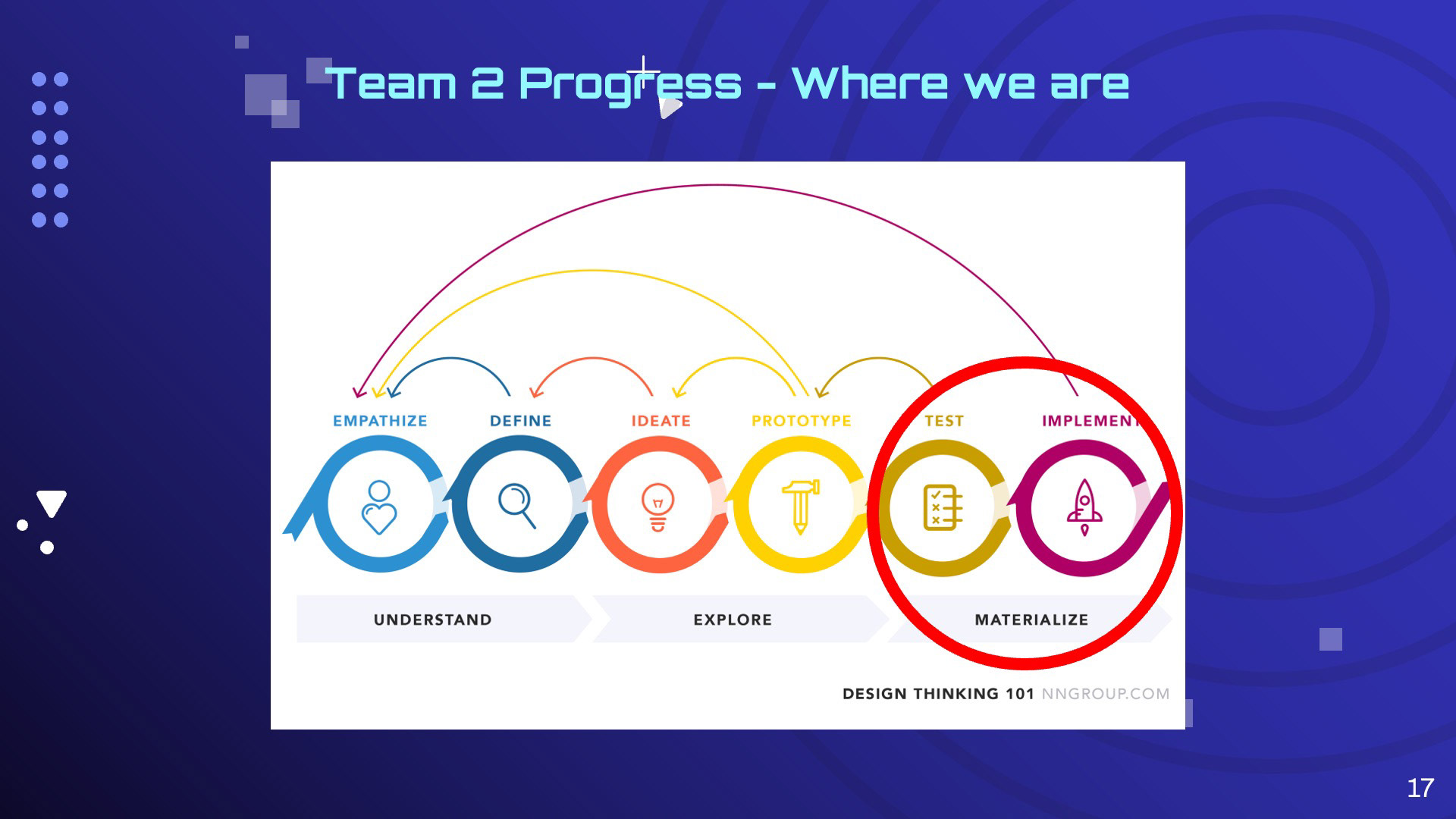 Team 2 Progress - Where we are

EMPATHIZE DEFINE IDEATE PROTOTYPE TEST IMPLEMENT

UNDERSTAND EXPLORE MATERIALIZE

DESIGN THINKING 101 NNGROUP.COM

17